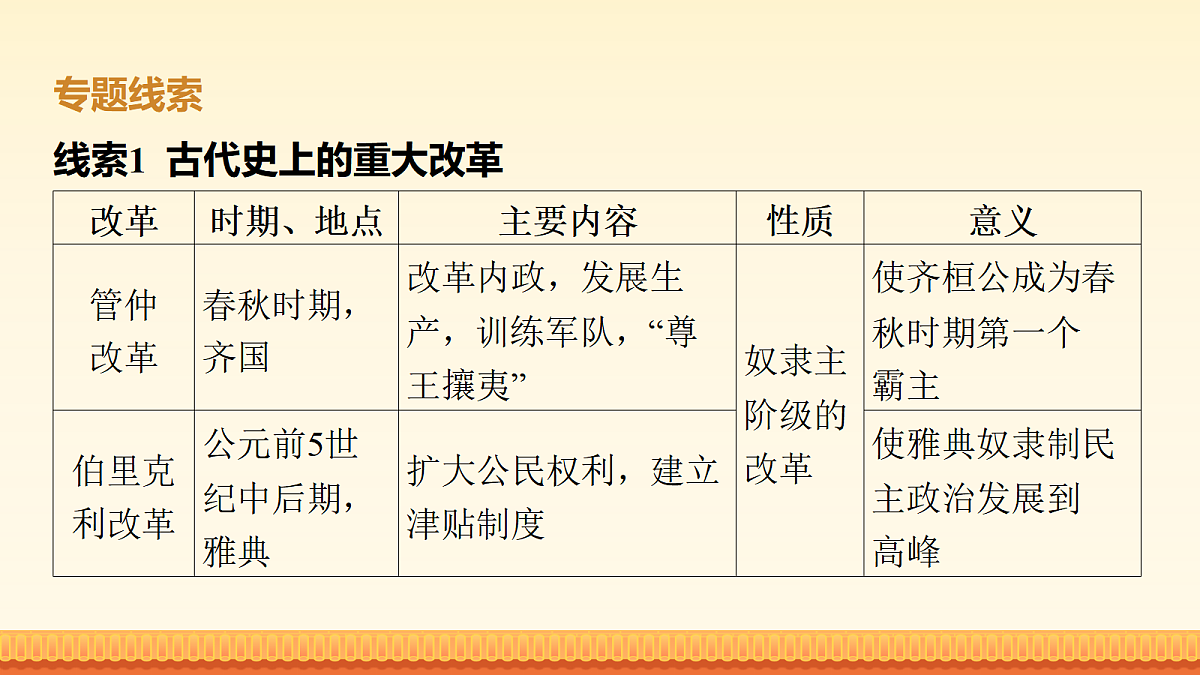 专题线索

线索1 古代史上的重大改革

| 改革 | 时期、地点 | 主要内容 | 性质 | 意义 |
|---|---|---|---|---|
| 管仲改革 | 春秋时期，齐国 | 改革内政，发展生产，训练军队，“尊王攘夷” | 奴隶主阶级的改革 | 使齐桓公成为春秋时期第一个霸主 |
| 伯里克利改革 | 公元前5世纪中后期，雅典 | 扩大公民权利，建立津贴制度 | 奴隶主阶级的改革 | 使雅典奴隶制民主政治发展到高峰 |